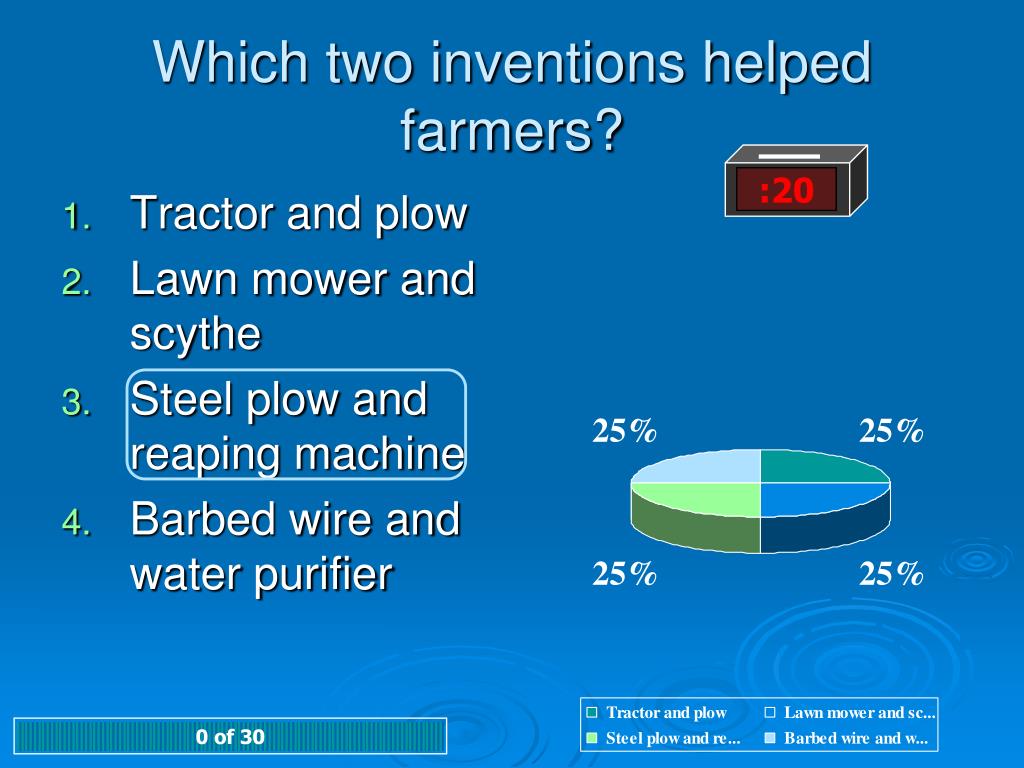 Which two inventions helped farmers?

:20

1. Tractor and plow
2. Lawn mower and scythe
3. Steel plow and reaping machine
4. Barbed wire and water purifier

25%
25%
25%
25%

Tractor and plow
Lawn mower and sc...
Steel plow and re...
Barbed wire and w...

0 of 30